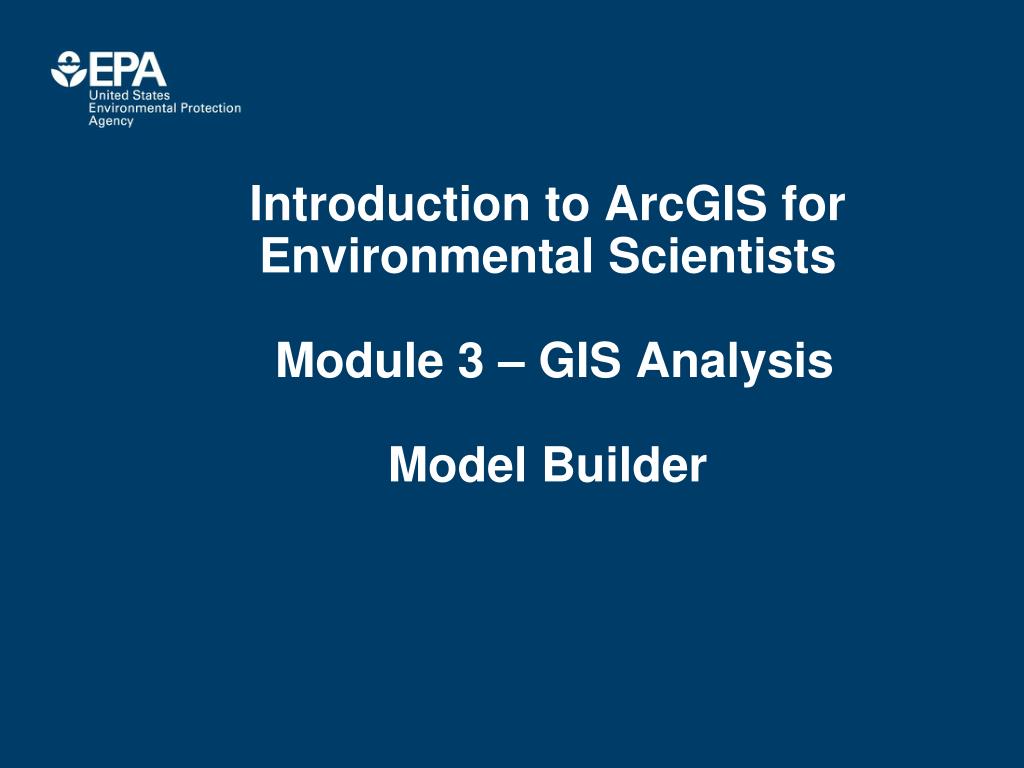 EPA
United States
Environmental Protection
Agency

Introduction to ArcGIS for Environmental Scientists

Module 3 – GIS Analysis

Model Builder